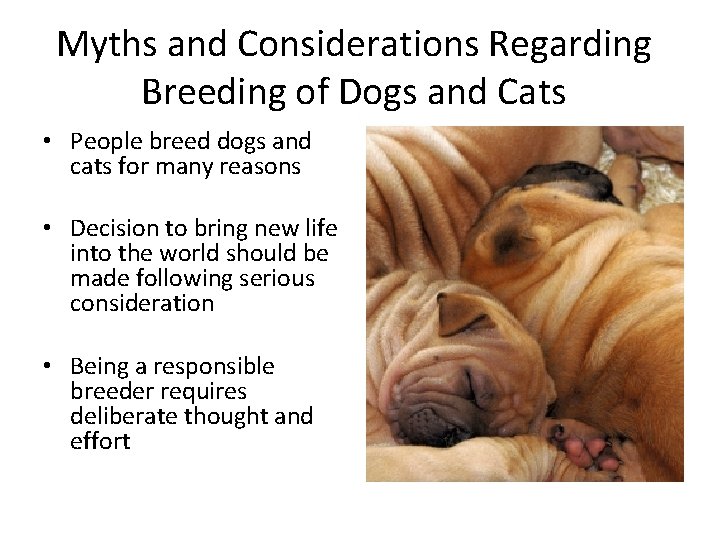 Myths and Considerations Regarding Breeding of Dogs and Cats

• People breed dogs and cats for many reasons

• Decision to bring new life into the world should be made following serious consideration

• Being a responsible breeder requires deliberate thought and effort